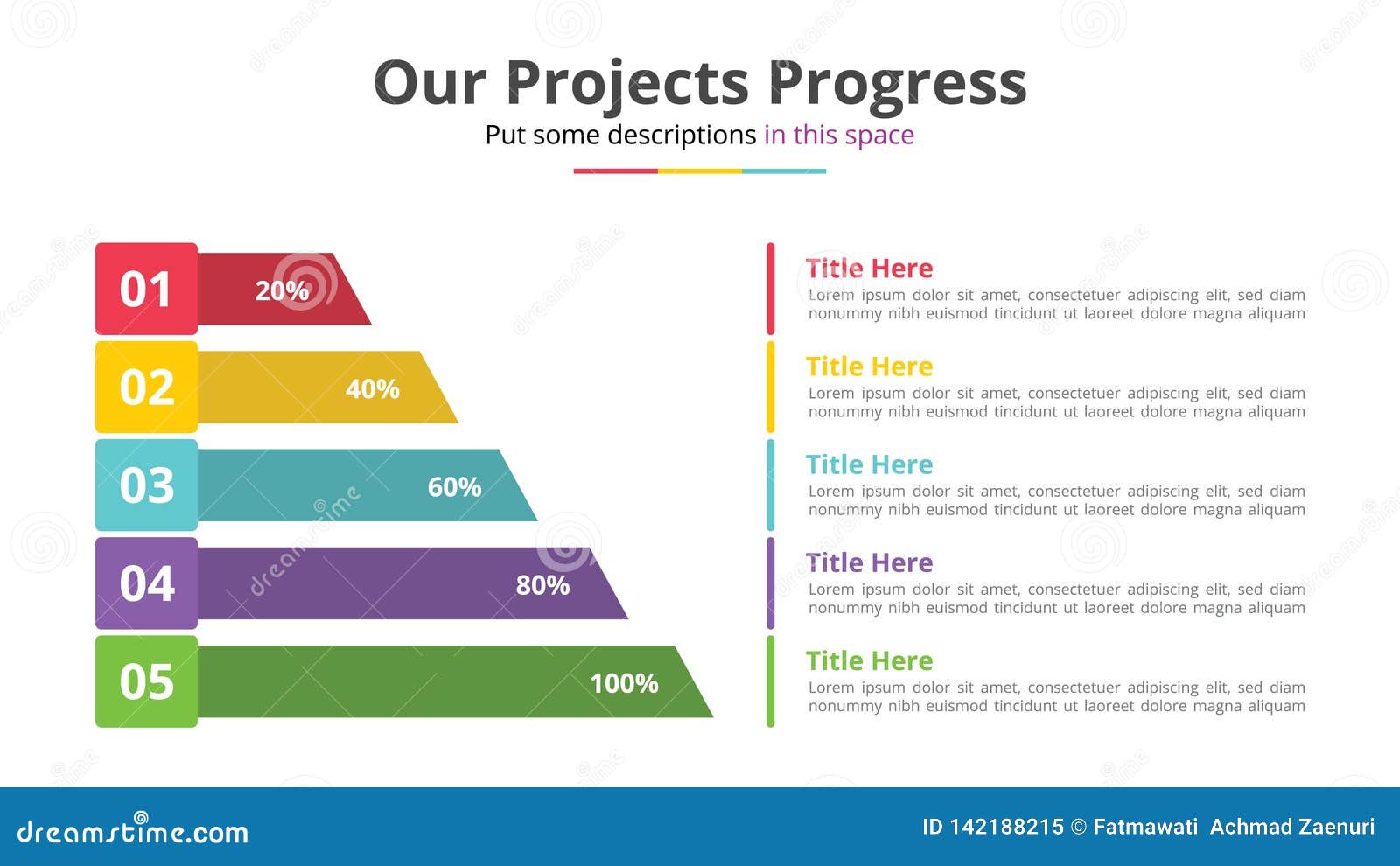 Our Projects Progress
Put some descriptions in this space

01 20%

02 40%

03 60%

04 80%

05 100%

Title Here
Lorem ipsum dolor sit amet, consectetuer adipiscing elit, sed diam nonummy nibh euismod tincidunt ut laoreet dolore magna aliquam

Title Here
Lorem ipsum dolor sit amet, consectetuer adipiscing elit, sed diam nonummy nibh euismod tincidunt ut laoreet dolore magna aliquam

Title Here
Lorem ipsum dolor sit amet, consectetuer adipiscing elit, sed diam nonummy nibh euismod tincidunt ut laoreet dolore magna aliquam

Title Here
Lorem ipsum dolor sit amet, consectetuer adipiscing elit, sed diam nonummy nibh euismod tincidunt ut laoreet dolore magna aliquam

Title Here
Lorem ipsum dolor sit amet, consectetuer adipiscing elit, sed diam nonummy nibh euismod tincidunt ut laoreet dolore magna aliquam

dreamstime.com
ID 142188215 © Fatmawati Achmad Zaenuri